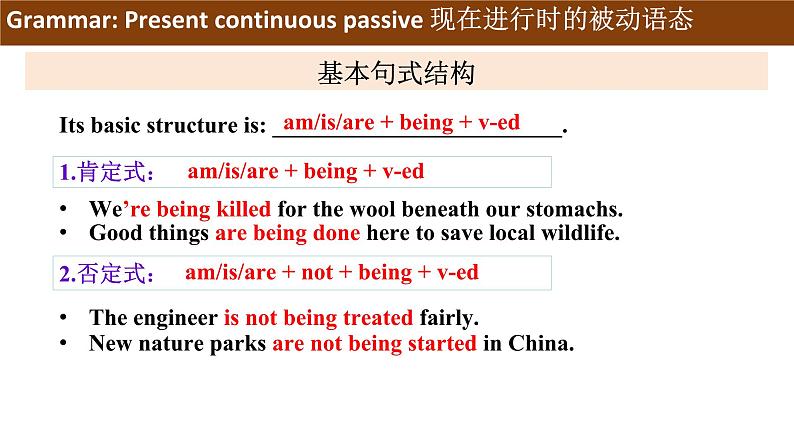 Grammar: Present continuous passive 现在进行时的被动语态

基本句式结构

Its basic structure is: am/is/are + being + v-ed.

1.肯定式： am/is/are + being + v-ed

• We're being killed for the wool beneath our stomachs.
• Good things are being done here to save local wildlife.

2.否定式： am/is/are + not + being + v-ed

• The engineer is not being treated fairly.
• New nature parks are not being started in China.